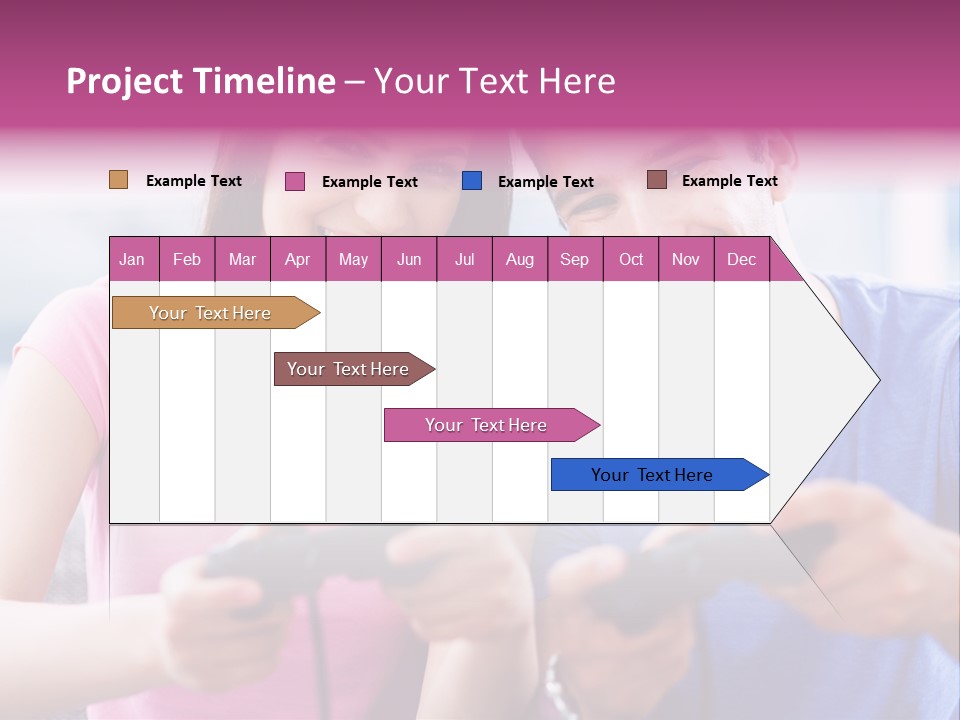 Project Timeline – Your Text Here

Example Text Example Text Example Text Example Text

| Jan | Feb | Mar | Apr | May | Jun | Jul | Aug | Sep | Oct | Nov | Dec |
|---|---|---|---|---|---|---|---|---|---|---|---|

Your Text Here

Your Text Here

Your Text Here

Your Text Here